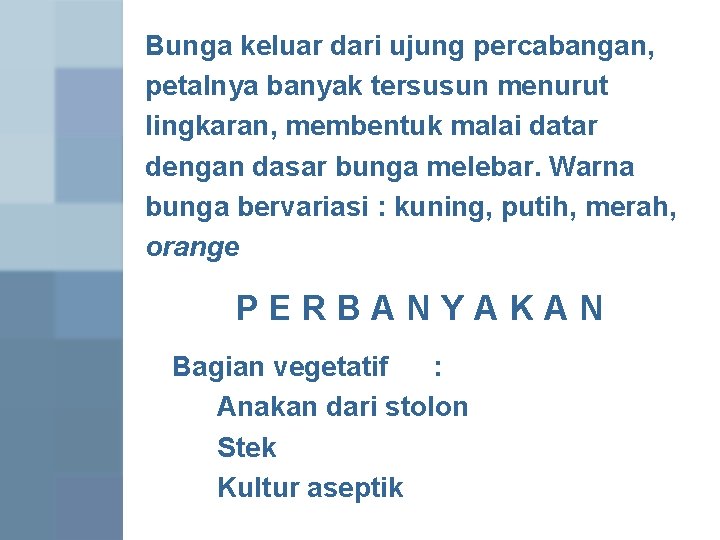 Bunga keluar dari ujung percabangan, petalnya banyak tersusun menurut lingkaran, membentuk malai datar dengan dasar bunga melebar. Warna bunga bervariasi : kuning, putih, merah, orange

P E R B A N Y A K A N

Bagian vegetatif :

Anakan dari stolon

Stek

Kultur aseptik